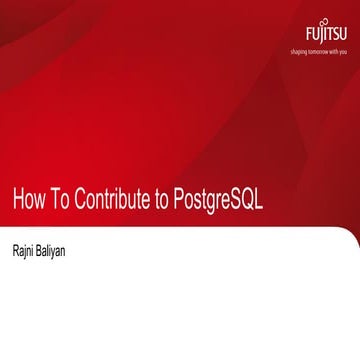 FUJITSU
shaping tomorrow with you

How To Contribute to PostgreSQL

Rajni Baliyan